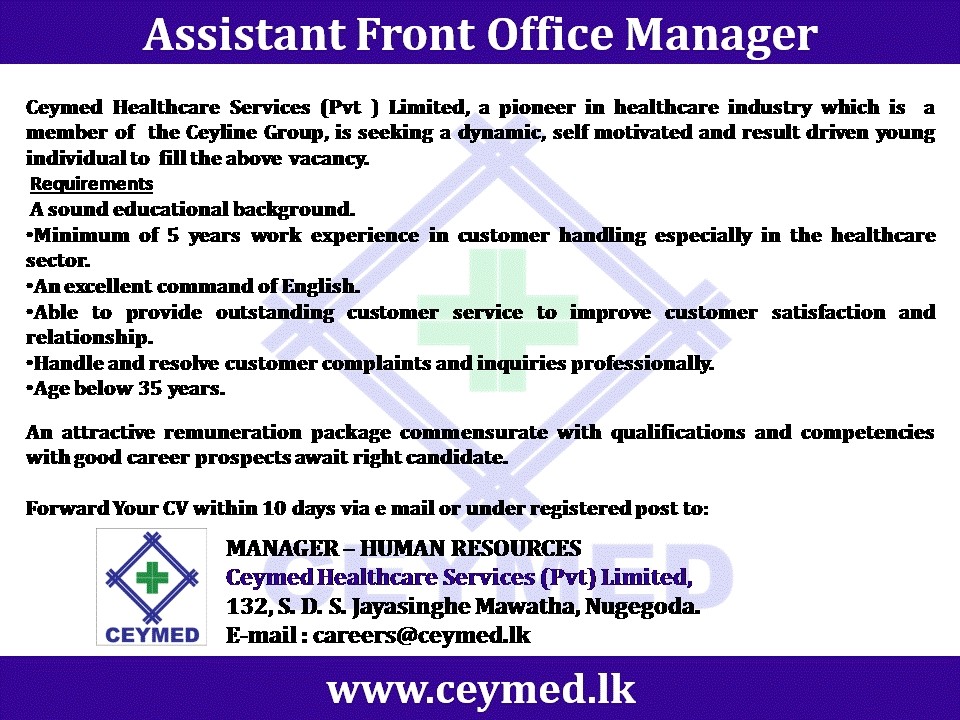 Assistant Front Office Manager

Ceymed Healthcare Services (Pvt ) Limited, a pioneer in healthcare industry which is a member of the Ceyline Group, is seeking a dynamic, self motivated and result driven young individual to fill the above vacancy.

Requirements

A sound educational background.

•Minimum of 5 years work experience in customer handling especially in the healthcare sector.

•An excellent command of English.

•Able to provide outstanding customer service to improve customer satisfaction and relationship.

•Handle and resolve customer complaints and inquiries professionally.

•Age below 35 years.

An attractive remuneration package commensurate with qualifications and competencies with good career prospects await right candidate.

Forward Your CV within 10 days via e mail or under registered post to:

CEYMED

MANAGER – HUMAN RESOURCES
Ceymed Healthcare Services (Pvt) Limited,
132, S. D. S. Jayasinghe Mawatha, Nugegoda.
E-mail : careers@ceymed.lk

www.ceymed.lk